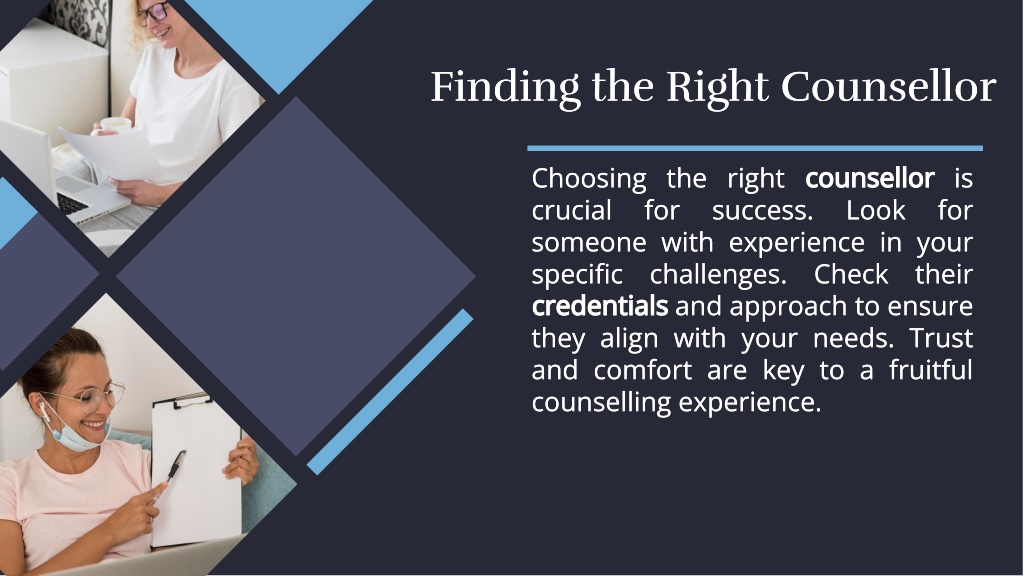 Finding the Right Counsellor

Choosing the right counsellor is crucial for success. Look for someone with experience in your specific challenges. Check their credentials and approach to ensure they align with your needs. Trust and comfort are key to a fruitful counselling experience.